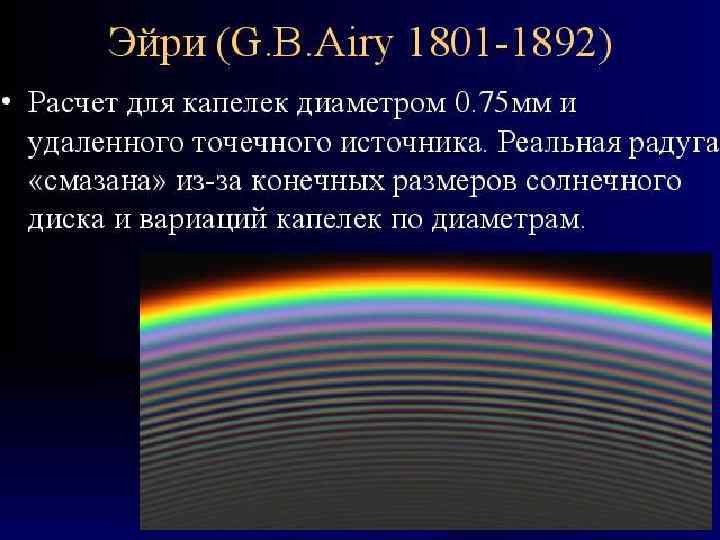 Эйри (G.B.Airy 1801-1892)

• Расчет для капелек диаметром 0.75мм и удаленного точечного источника. Реальная радуга «смазана» из-за конечных размеров солнечного диска и вариаций капелек по диаметрам.